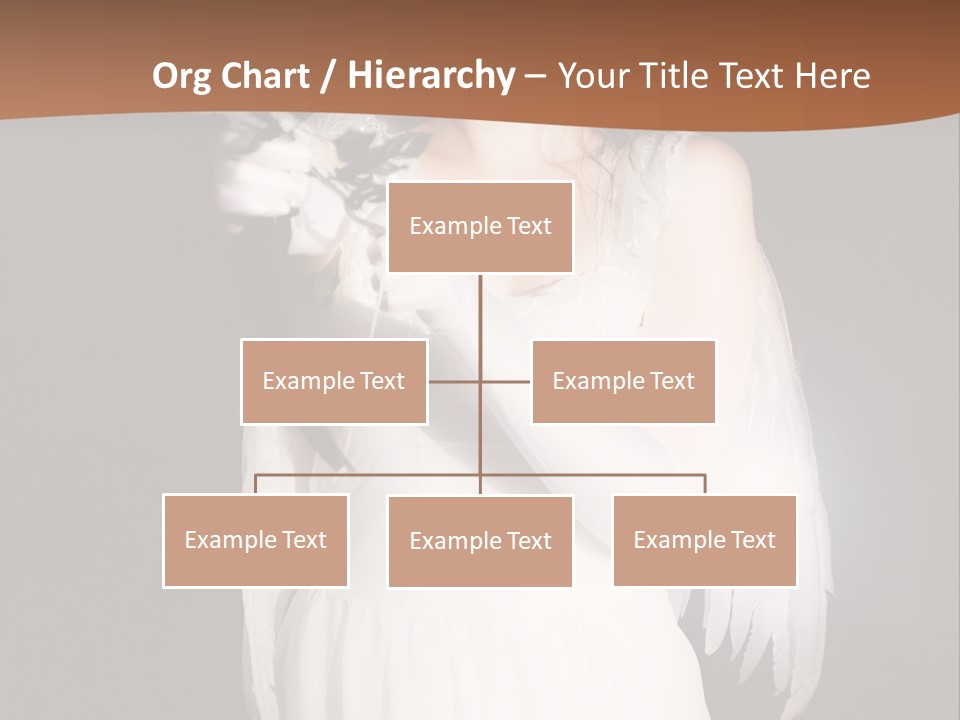 Org Chart / Hierarchy – Your Title Text Here

Example Text

Example Text

Example Text

Example Text

Example Text

Example Text